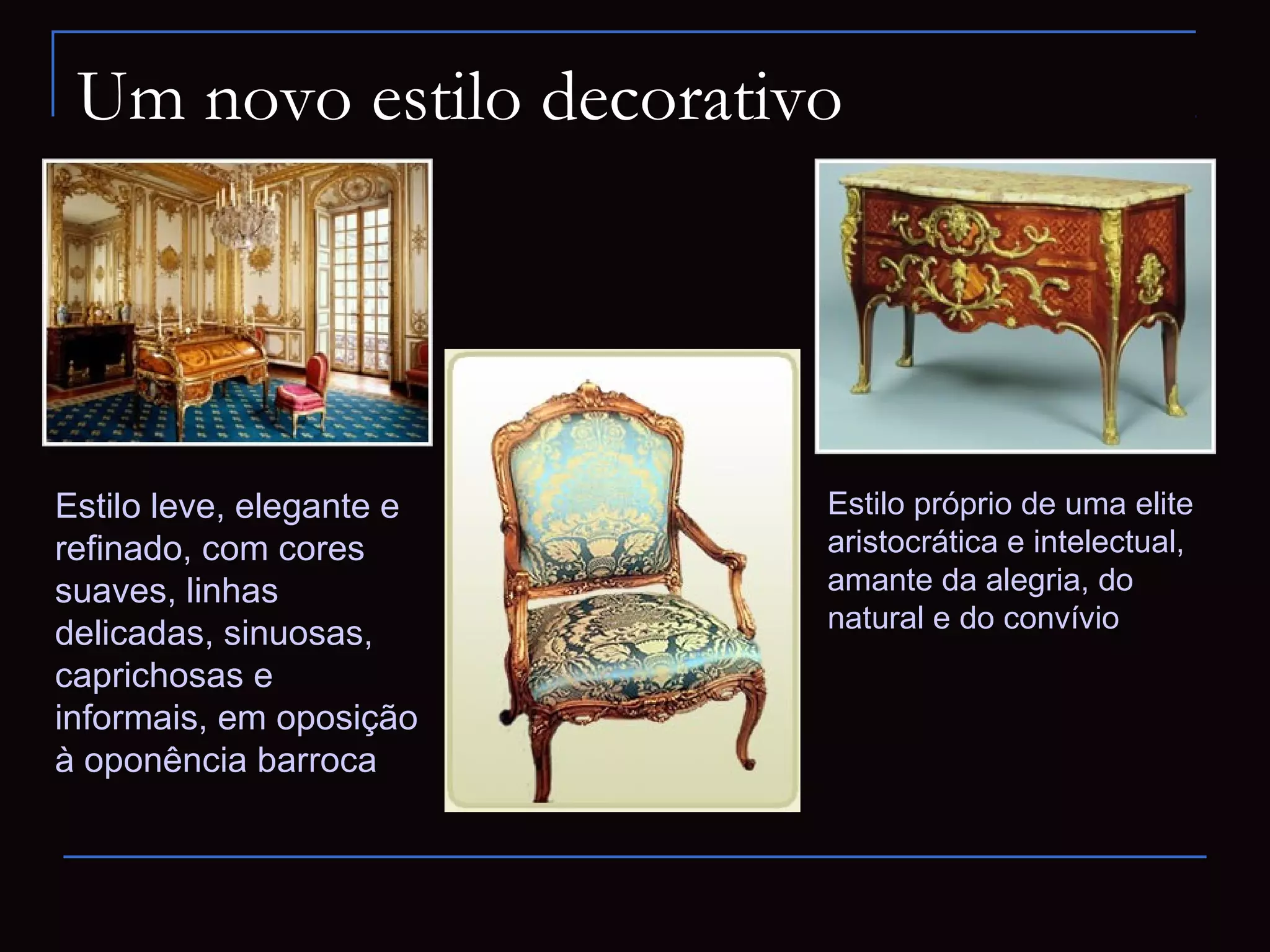 Um novo estilo decorativo

Estilo leve, elegante e refinado, com cores suaves, linhas delicadas, sinuosas, caprichosas e informais, em oposição à oponência barroca

Estilo próprio de uma elite aristocrática e intelectual, amante da alegria, do natural e do convívio